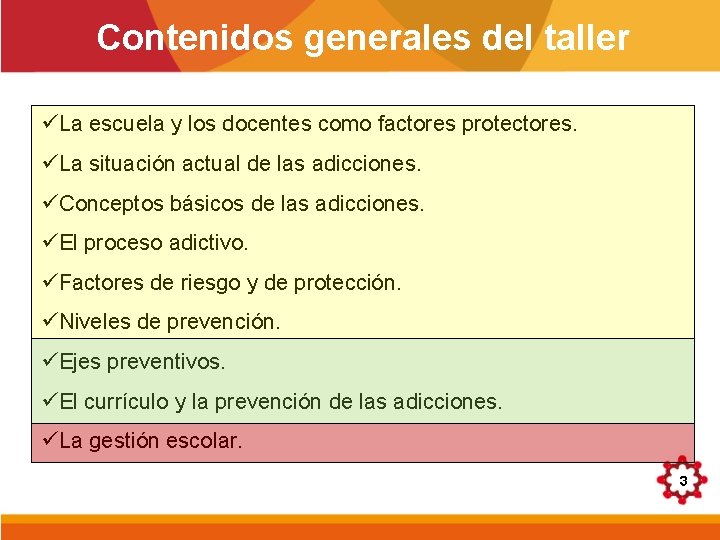 Contenidos generales del taller

✓La escuela y los docentes como factores protectores.

✓La situación actual de las adicciones.

✓Conceptos básicos de las adicciones.

✓El proceso adictivo.

✓Factores de riesgo y de protección.

✓Niveles de prevención.

✓Ejes preventivos.

✓El currículo y la prevención de las adicciones.

✓La gestión escolar.

3